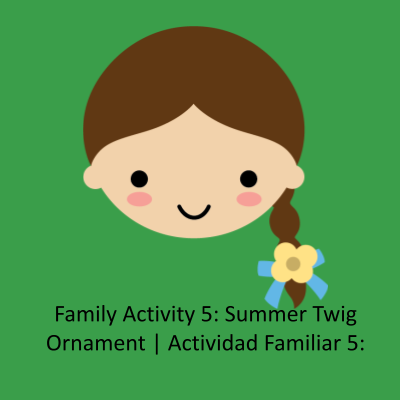 Family Activity 5: Summer Twig Ornament | Actividad Familiar 5: